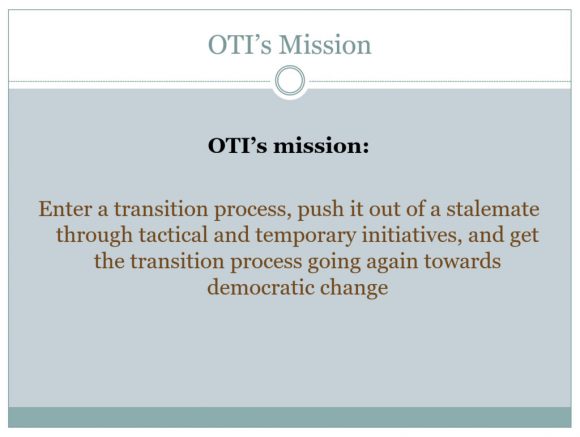 OTI’s Mission

OTI’s mission:

Enter a transition process, push it out of a stalemate through tactical and temporary initiatives, and get the transition process going again towards democratic change